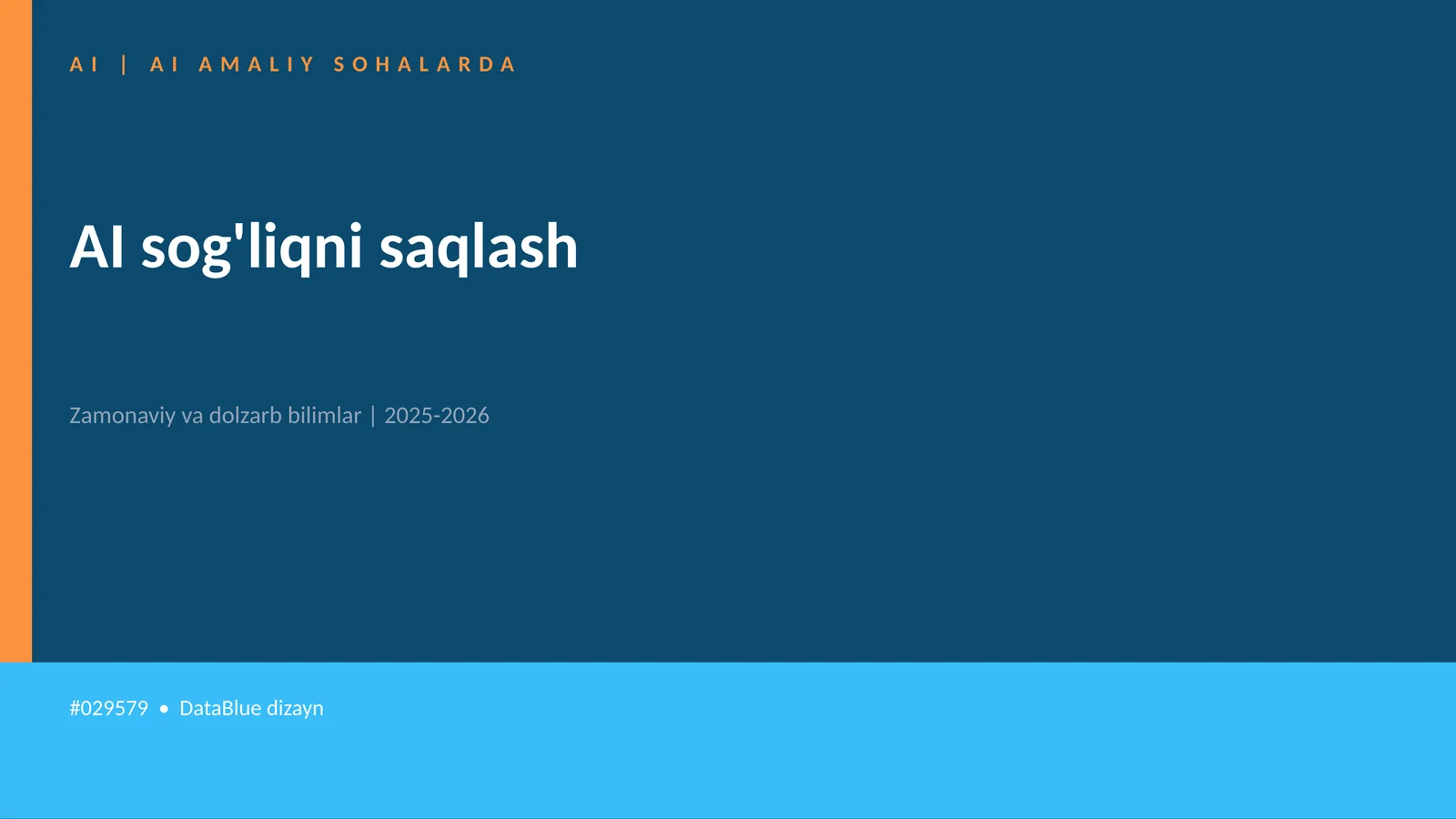 AI | AI AMALIY SOHALARDA

AI sog'liqni saqlash

Zamonaviy va dolzarb bilimlar | 2025-2026

#029579 • DataBlue dizayn